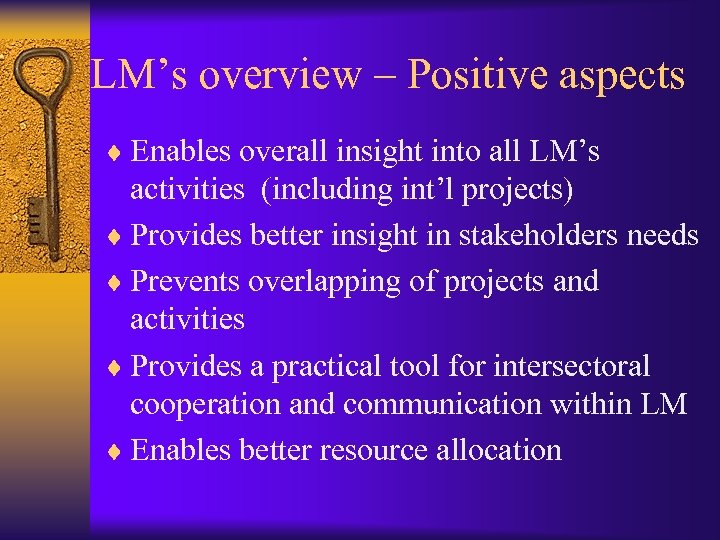 LM’s overview – Positive aspects

♦ Enables overall insight into all LM’s activities (including int’l projects)

♦ Provides better insight in stakeholders needs

♦ Prevents overlapping of projects and activities

♦ Provides a practical tool for intersectoral cooperation and communication within LM

♦ Enables better resource allocation